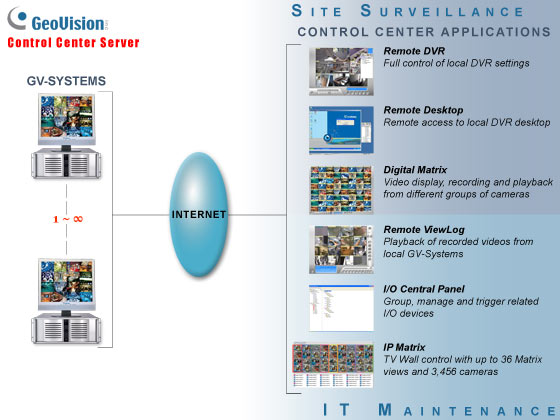 GeoVision
Control Center Server

GV-SYSTEMS

$1 \sim \infty$

INTERNET

SITE SURVEILLANCE
CONTROL CENTER APPLICATIONS

Remote DVR
Full control of local DVR settings

Remote Desktop
Remote access to local DVR desktop

Digital Matrix
Video display, recording and playback from different groups of cameras

Remote ViewLog
Playback of recorded videos from local GV-Systems

I/O Central Panel
Group, manage and trigger related I/O devices

IP Matrix
TV Wall control with up to 36 Matrix views and 3,456 cameras

IT MAINTENANCE